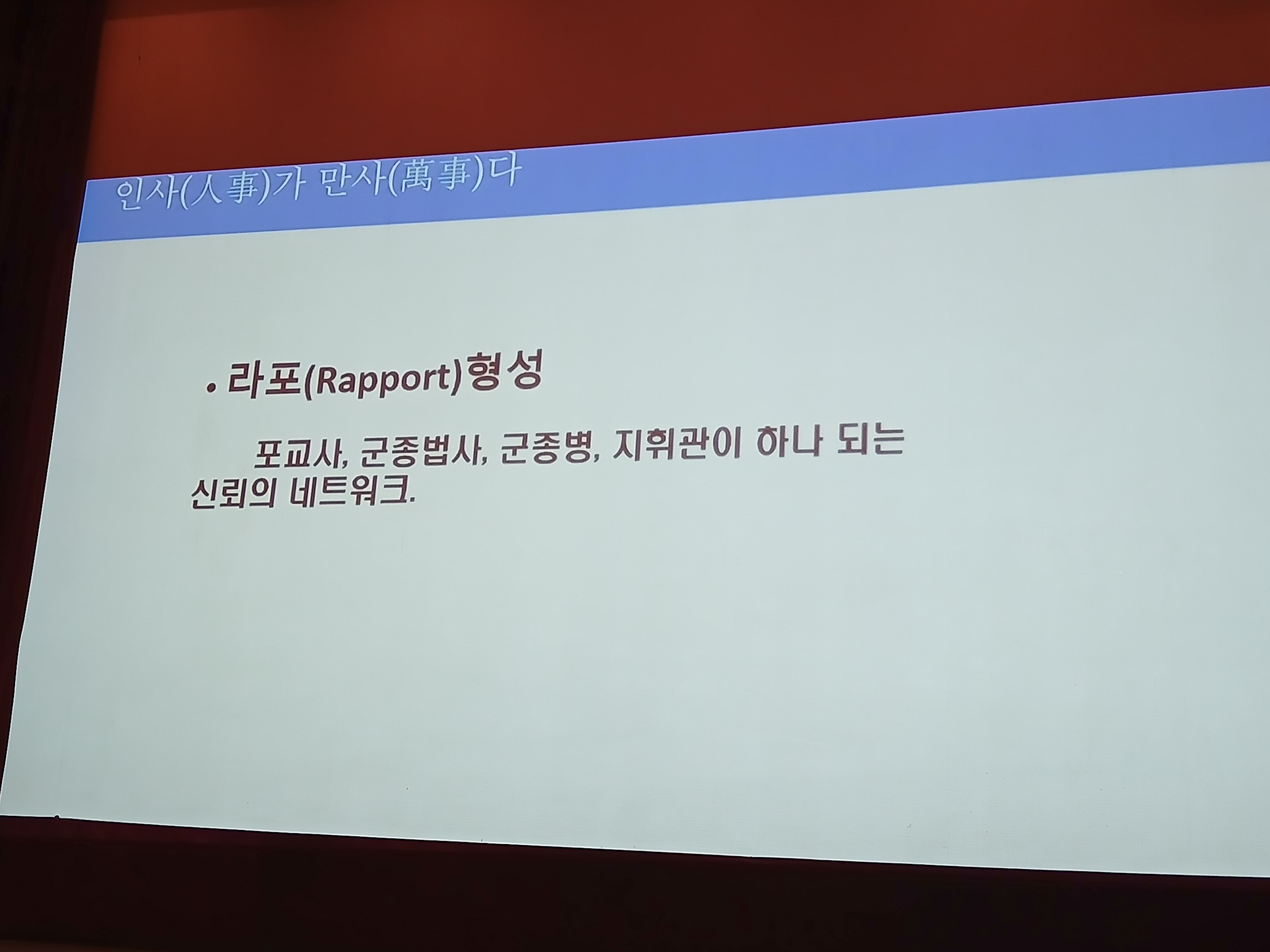 인사(人事)가 만사(萬事)다

. 라포(Rapport)형성

포교사, 군종법사, 군종병, 지휘관이 하나 되는 신뢰의 네트워크.